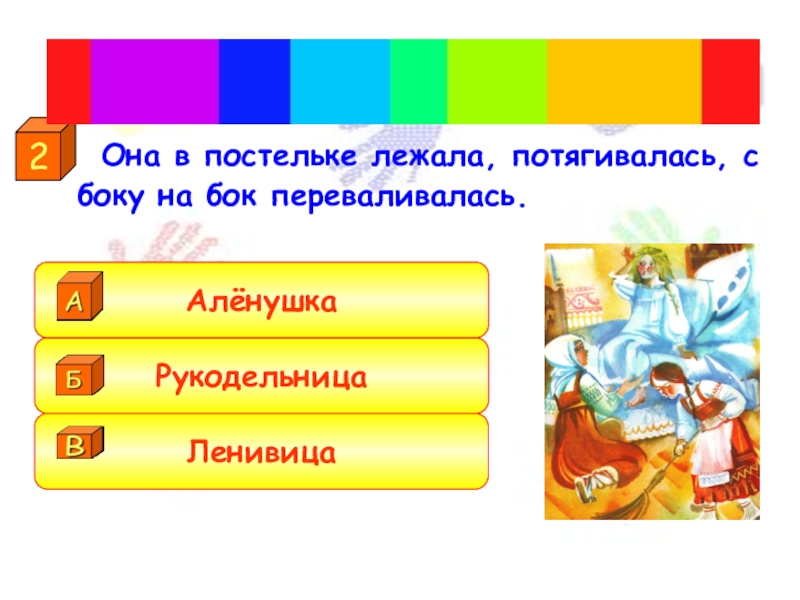 2

Она в постельке лежала, потягивалась, с боку на бок переваливалась.

А Алёнушка

Б Рукодельница

В Ленивица